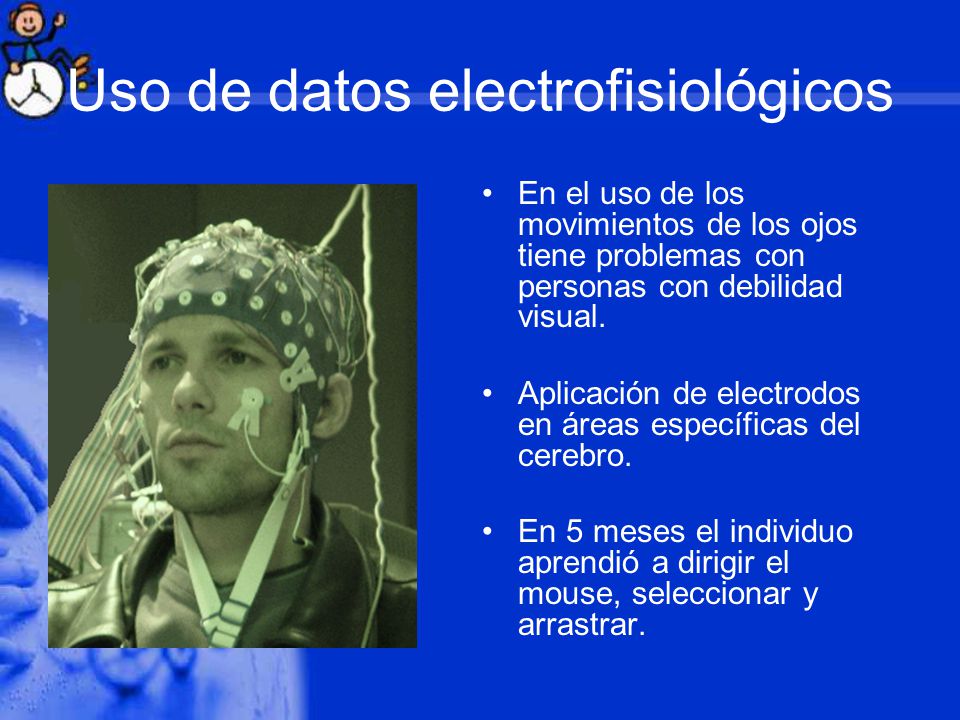 Uso de datos electrofisiológicos

• En el uso de los movimientos de los ojos tiene problemas con personas con debilidad visual.

• Aplicación de electrodos en áreas específicas del cerebro.

• En 5 meses el individuo aprendió a dirigir el mouse, seleccionar y arrastrar.